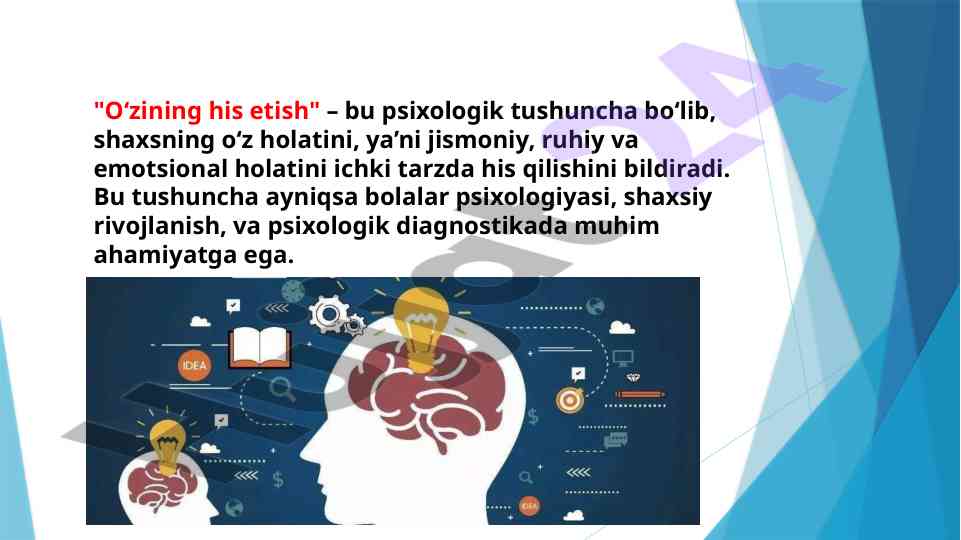 "O‘zining his etish" – bu psixologik tushuncha bo‘lib, shaxsning o‘z holatini, ya’ni jismoniy, ruhiy va emotsional holatini ichki tarzda his qilishini bildiradi. Bu tushuncha ayniqsa bolalar psixologiyasi, shaxsiy rivojlanish, va psixologik diagnostikada muhim ahamiyatga ega.

IDEA

IDEA